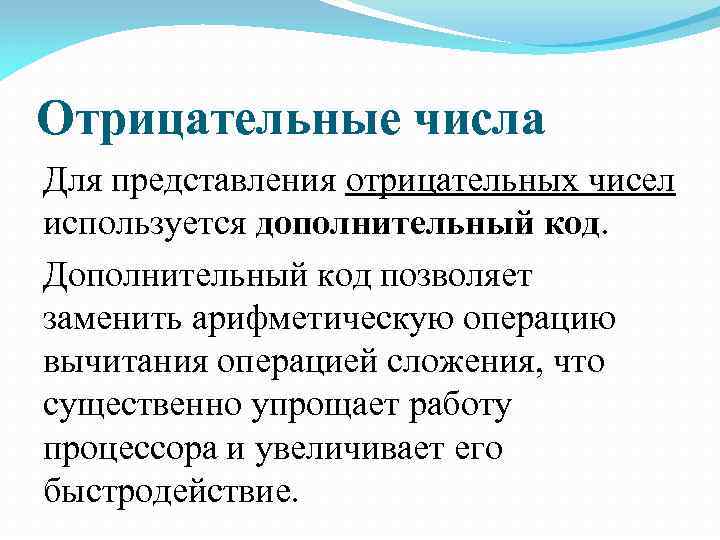 Отрицательные числа

Для представления отрицательных чисел используется дополнительный код.

Дополнительный код позволяет заменить арифметическую операцию вычитания операцией сложения, что существенно упрощает работу процессора и увеличивает его быстродействие.